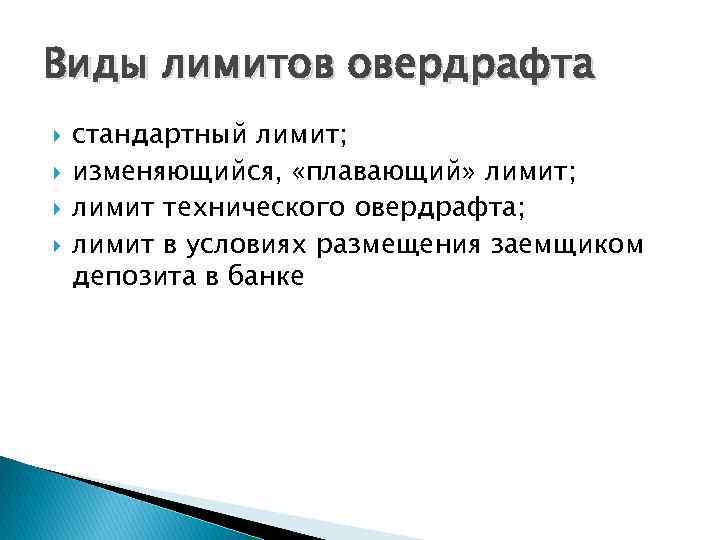 Виды лимитов овердрафта

стандартный лимит;
изменяющийся, «плавающий» лимит;
лимит технического овердрафта;
лимит в условиях размещения заемщиком депозита в банке